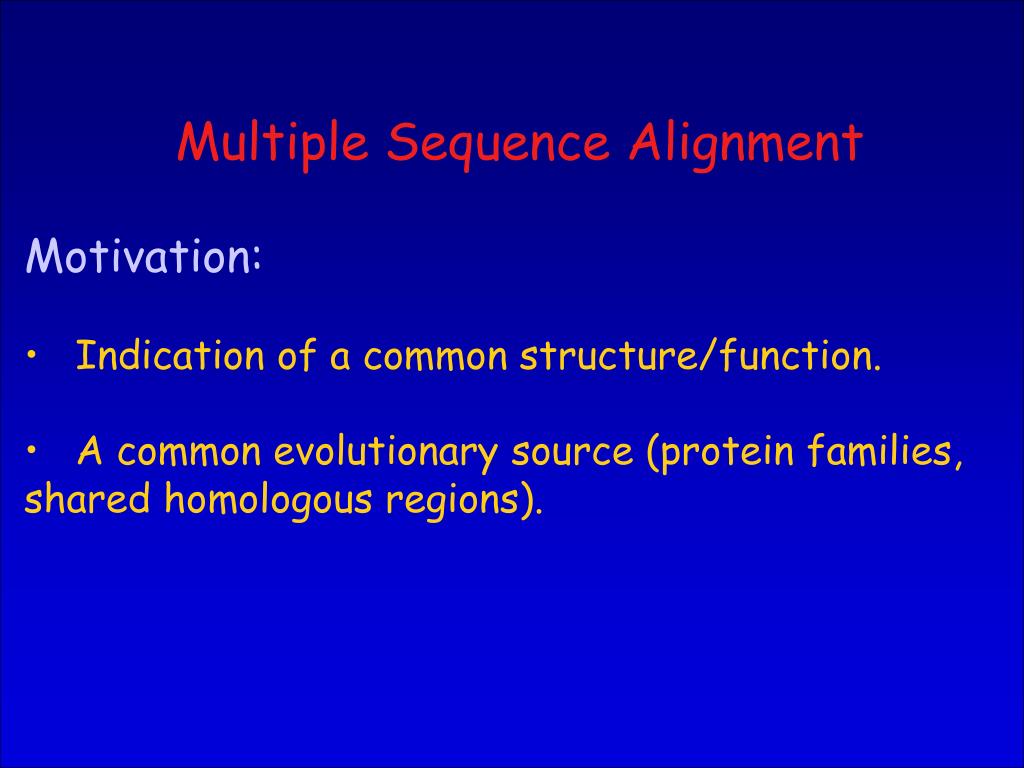 Multiple Sequence Alignment

Motivation:

• Indication of a common structure/function.

• A common evolutionary source (protein families, shared homologous regions).